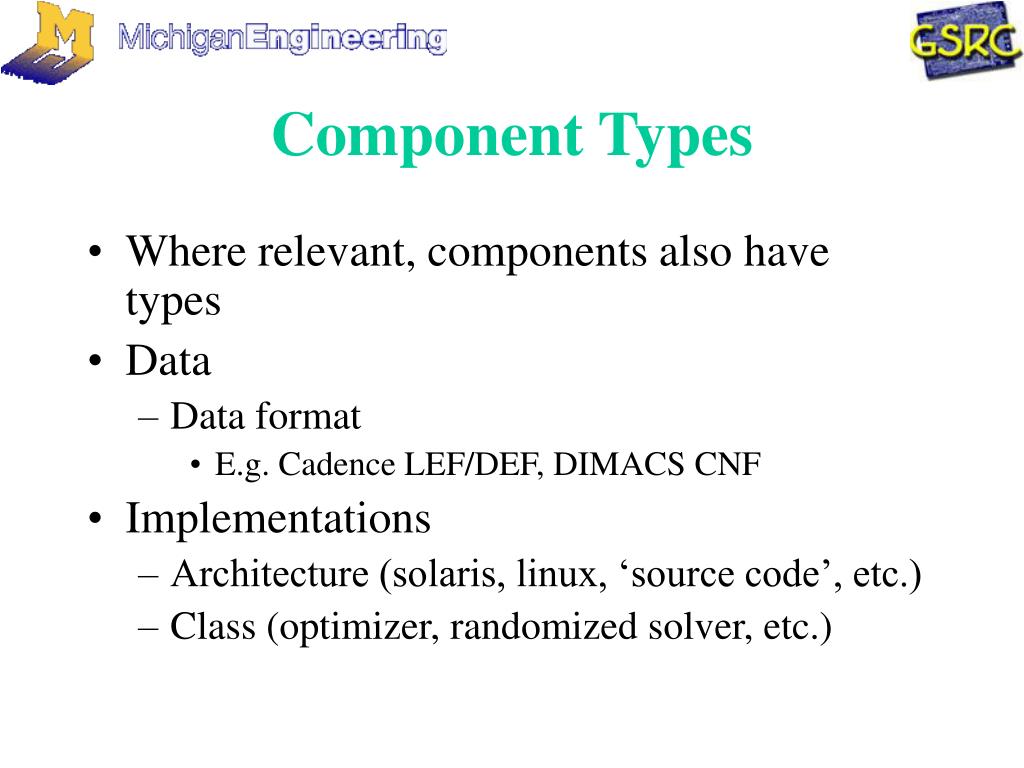 M MichiganEngineering

GSRC

Component Types

• Where relevant, components also have types
• Data
– Data format
• E.g. Cadence LEF/DEF, DIMACS CNF
• Implementations
– Architecture (solaris, linux, ‘source code’, etc.)
– Class (optimizer, randomized solver, etc.)